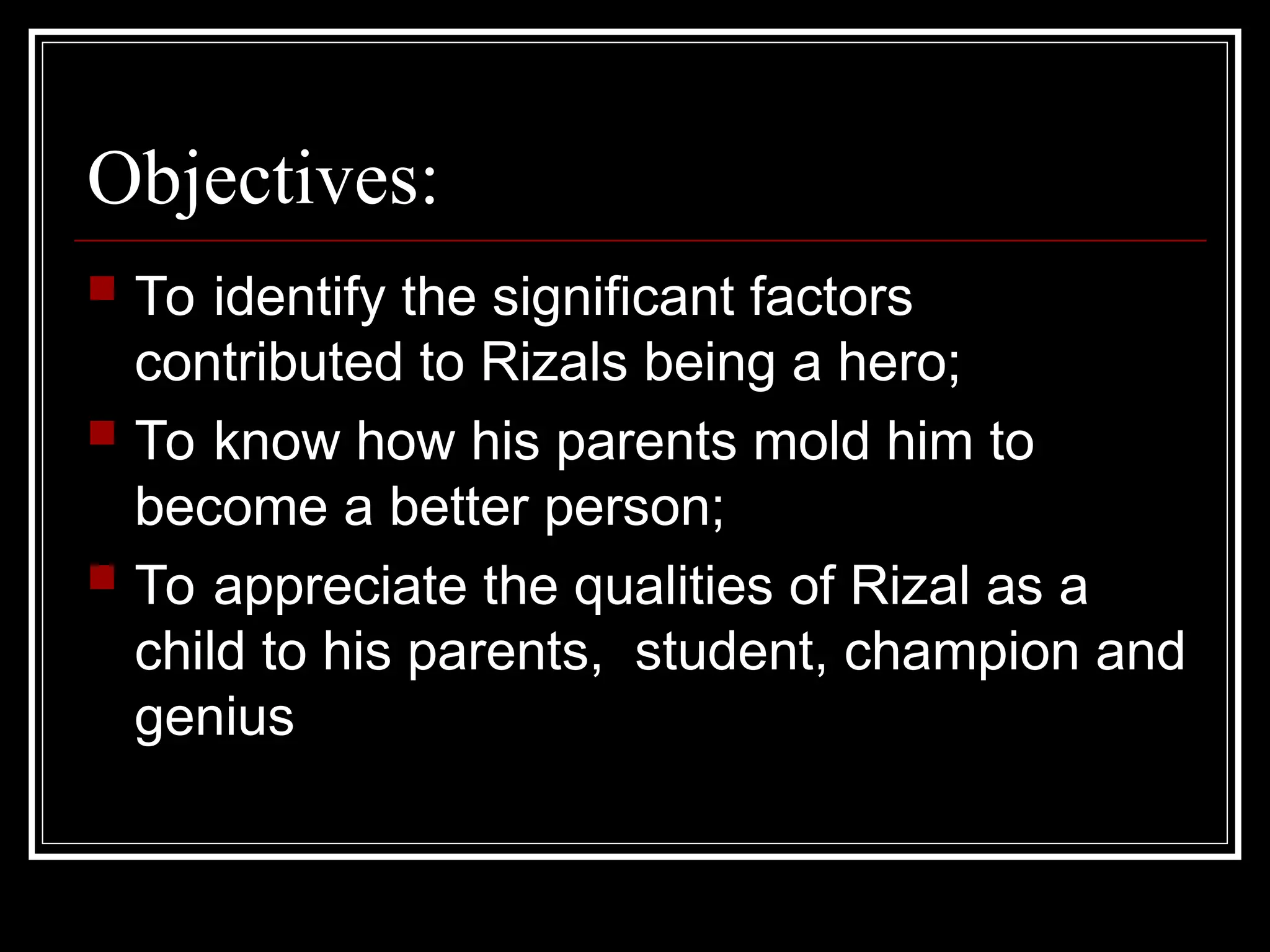 Objectives:

To identify the significant factors contributed to Rizals being a hero;

To know how his parents mold him to become a better person;

To appreciate the qualities of Rizal as a child to his parents,  student, champion and genius